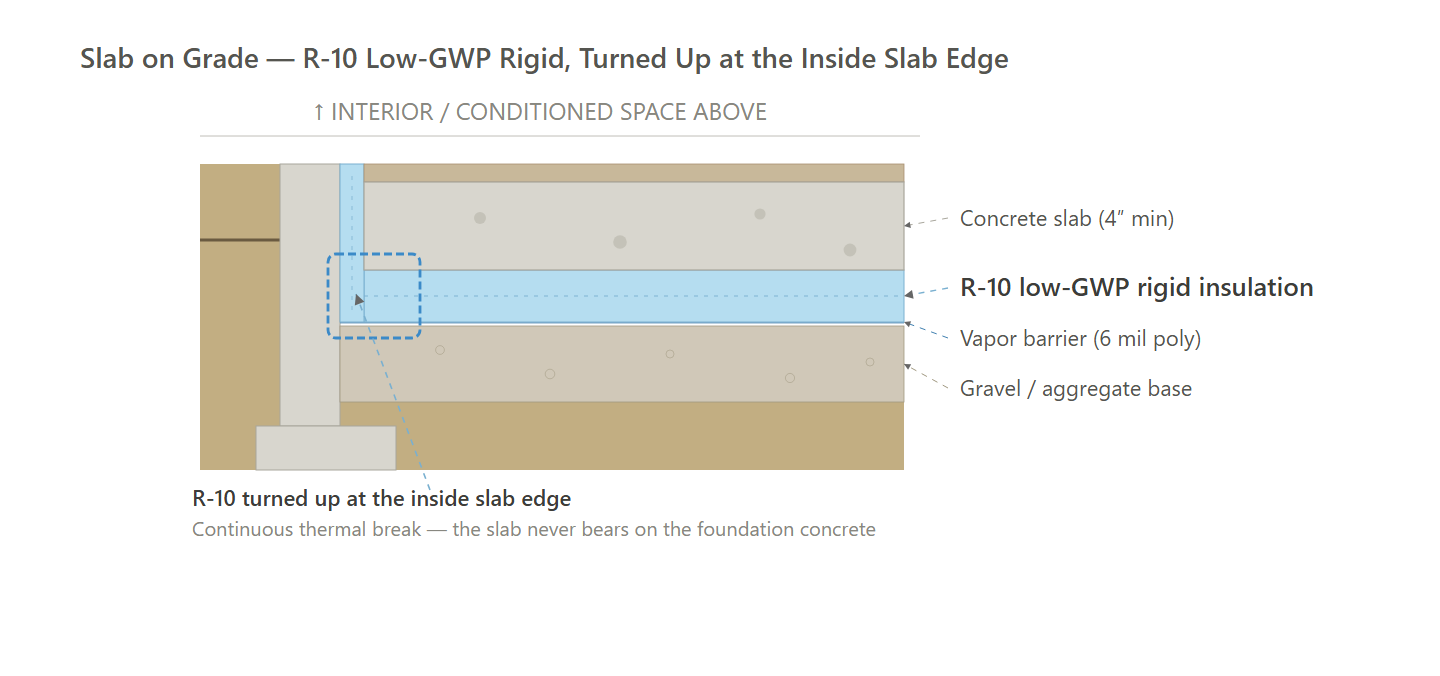 Slab on Grade — R-10 Low-GWP Rigid, Turned Up at the Inside Slab Edge

↑ INTERIOR / CONDITIONED SPACE ABOVE

Concrete slab (4″ min)

R-10 low-GWP rigid insulation

Vapor barrier (6 mil poly)

Gravel / aggregate base

R-10 turned up at the inside slab edge

Continuous thermal break — the slab never bears on the foundation concrete